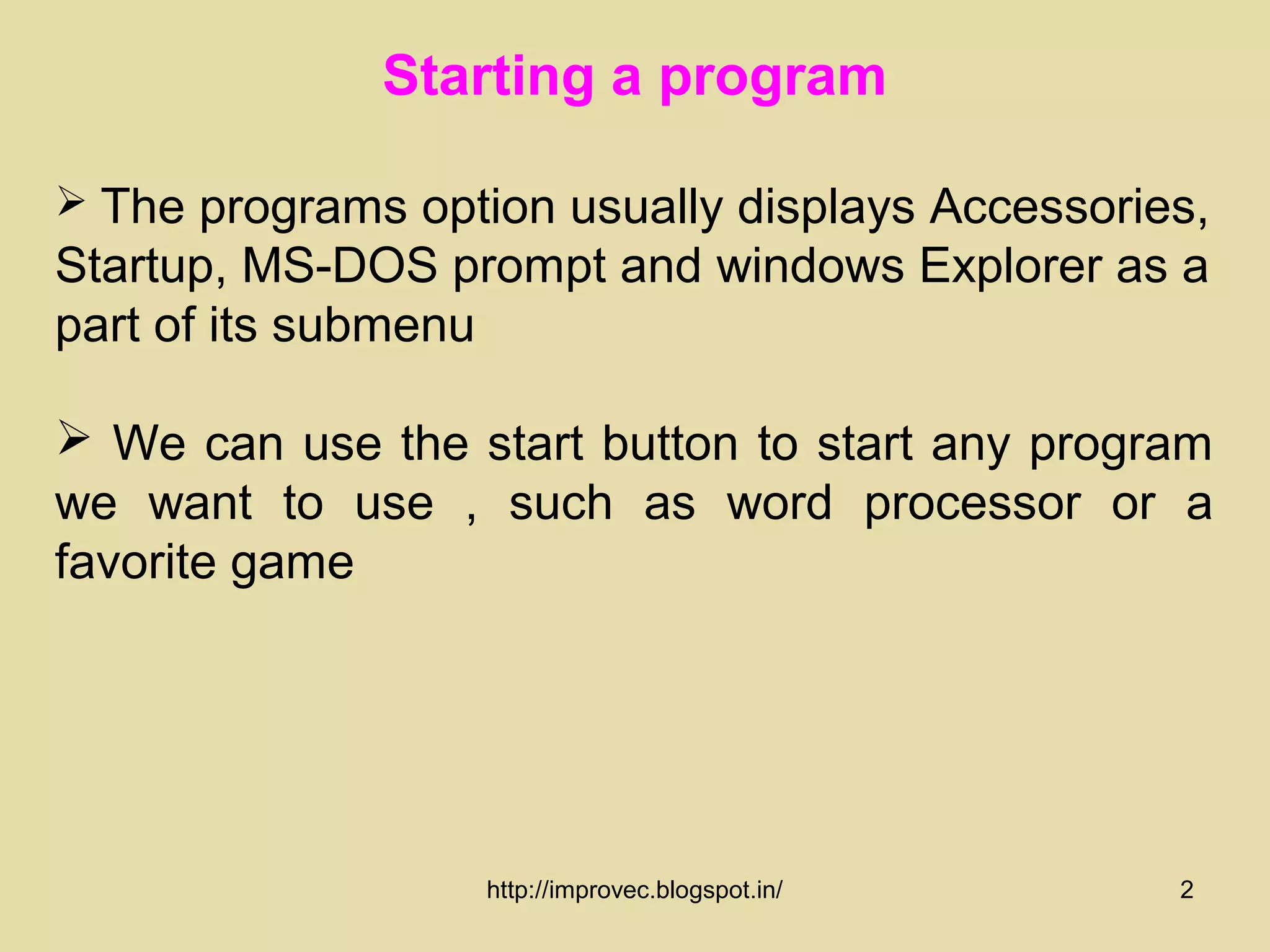 Starting a program

➢ The programs option usually displays Accessories, Startup, MS-DOS prompt and windows Explorer as a part of its submenu

➢ We can use the start button to start any program we want to use , such as word processor or a favorite game

http://improvec.blogspot.in/

2